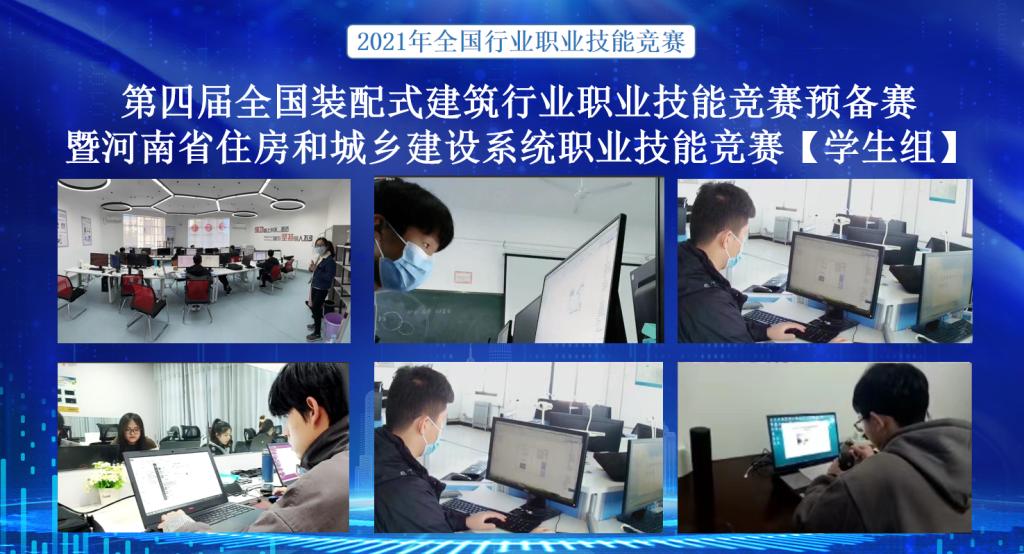 2021年全国行业职业技能竞赛

第四届全国装配式建筑行业职业技能竞赛预备赛
暨河南省住房和城乡建设系统职业技能竞赛【学生组】